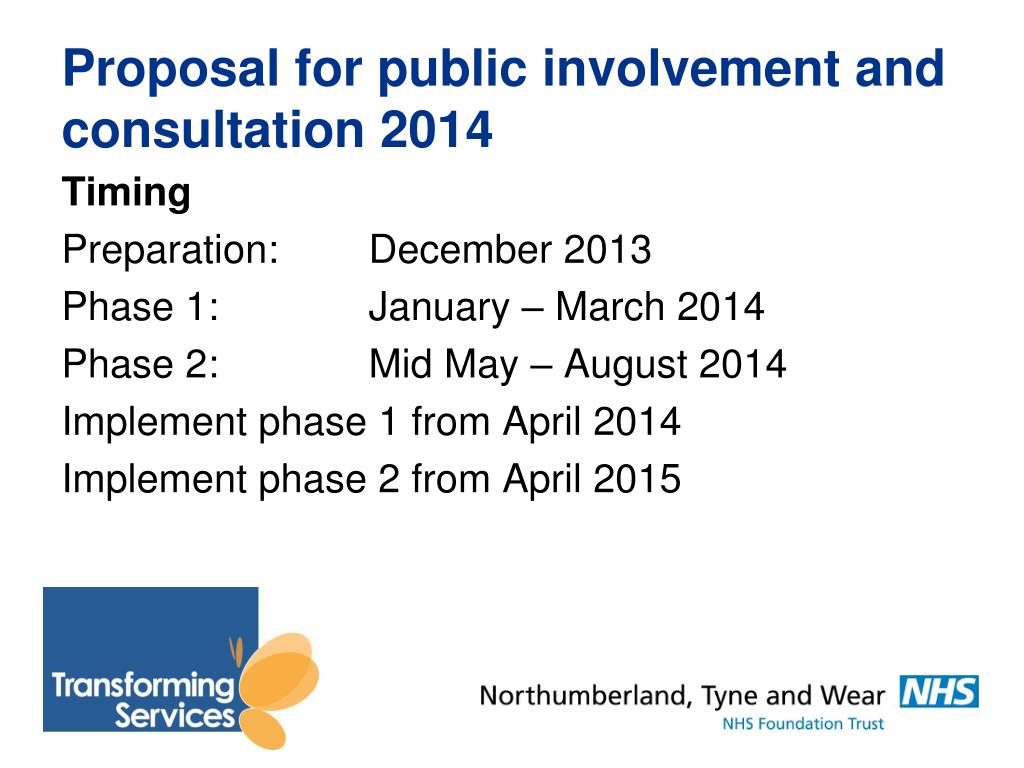 Proposal for public involvement and consultation 2014

Timing

Preparation: December 2013

Phase 1: January – March 2014

Phase 2: Mid May – August 2014

Implement phase 1 from April 2014

Implement phase 2 from April 2015

Transforming Services

Northumberland, Tyne and Wear NHS
NHS Foundation Trust